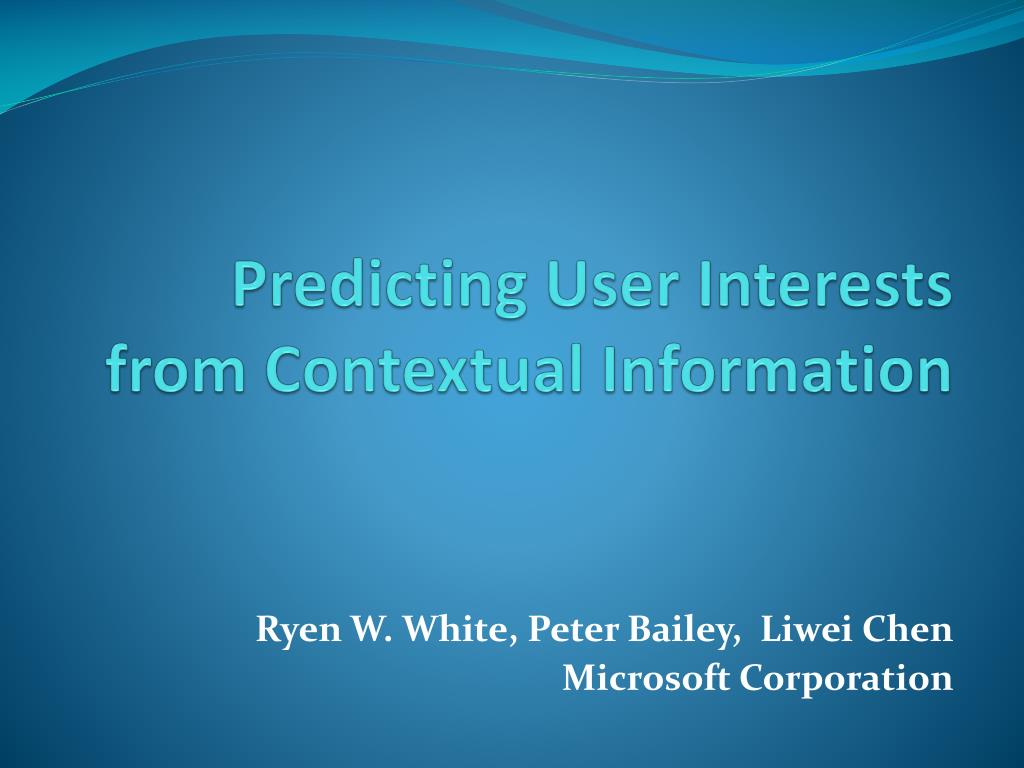 Predicting User Interests from Contextual Information

Ryen W. White, Peter Bailey, Liwei Chen
Microsoft Corporation